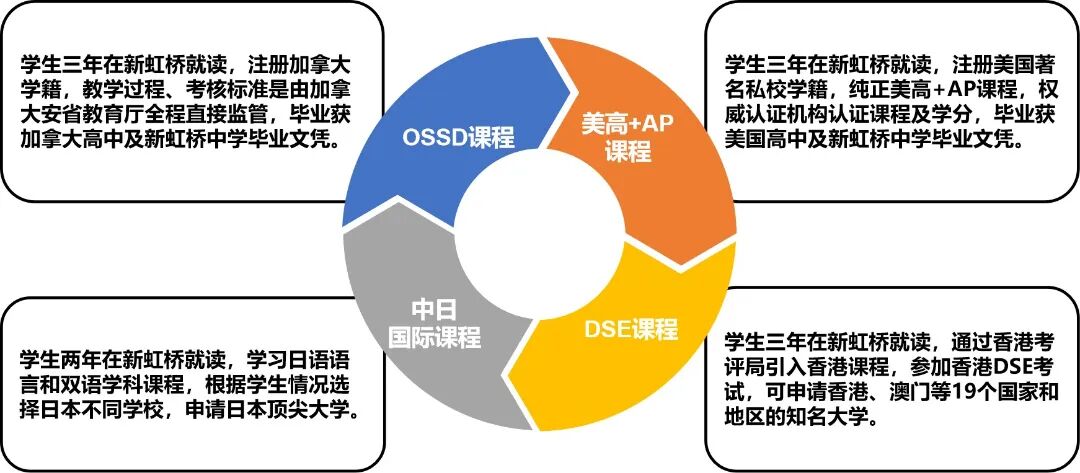 学生三年在新虹桥就读，注册加拿大学籍，教学过程、考核标准是由加拿大安省教育厅全程直接监管，毕业获加拿大高中及新虹桥中学毕业文凭。

OSSD课程

美高+AP课程

学生三年在新虹桥就读，注册美国著名私校学籍，纯正美高+AP课程，权威认证机构认证课程及学分，毕业获美国高中及新虹桥中学毕业文凭。

中日国际课程

DSE课程

学生两年在新虹桥就读，学习日语语言和双语学科课程，根据学生情况选择日本不同学校，申请日本顶尖大学。

学生三年在新虹桥就读，通过香港考评局引入香港课程，参加香港DSE考试，可申请香港、澳门等19个国家和地区的知名大学。